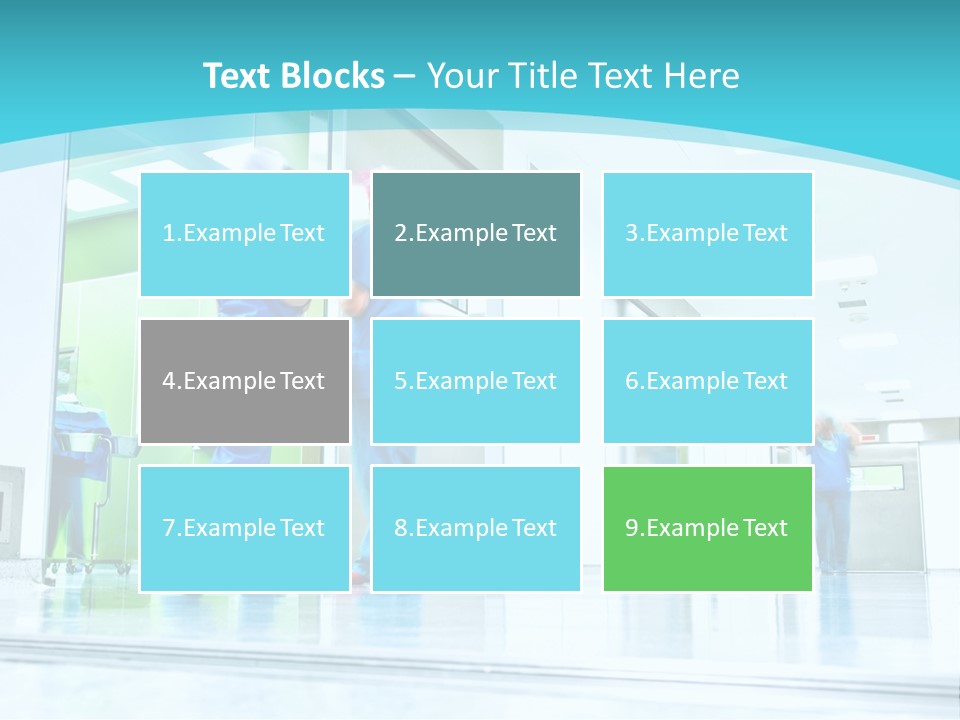 Text Blocks – Your Title Text Here

1.Example Text

2.Example Text

3.Example Text

4.Example Text

5.Example Text

6.Example Text

7.Example Text

8.Example Text

9.Example Text